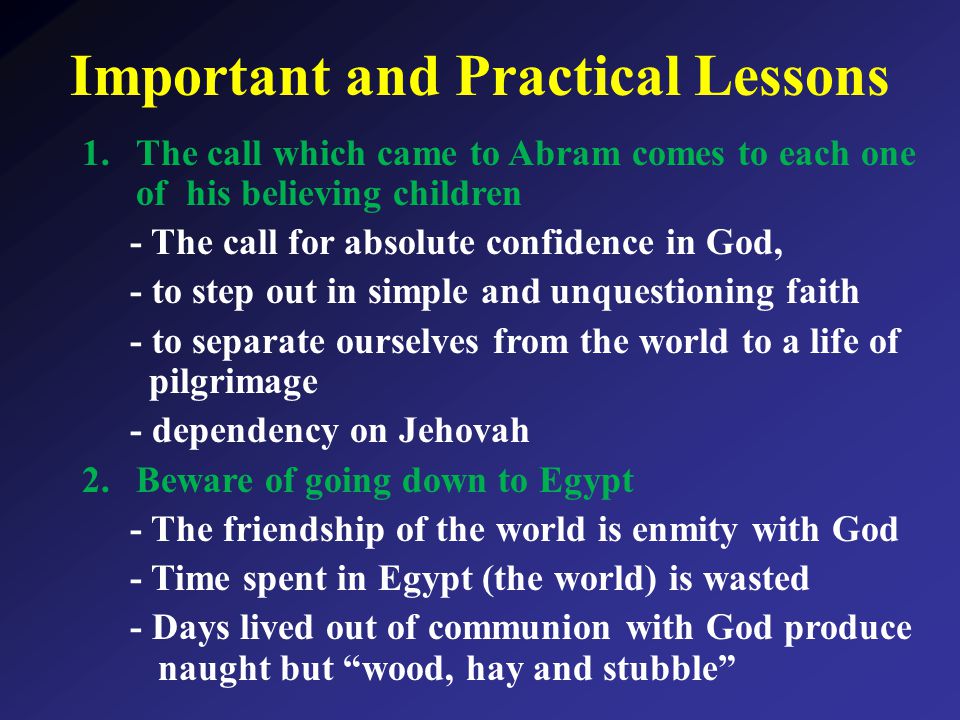 Important and Practical Lessons

1. The call which came to Abram comes to each one of his believing children

- The call for absolute confidence in God,

- to step out in simple and unquestioning faith

- to separate ourselves from the world to a life of pilgrimage

- dependency on Jehovah

2. Beware of going down to Egypt

- The friendship of the world is enmity with God

- Time spent in Egypt (the world) is wasted

- Days lived out of communion with God produce naught but “wood, hay and stubble”